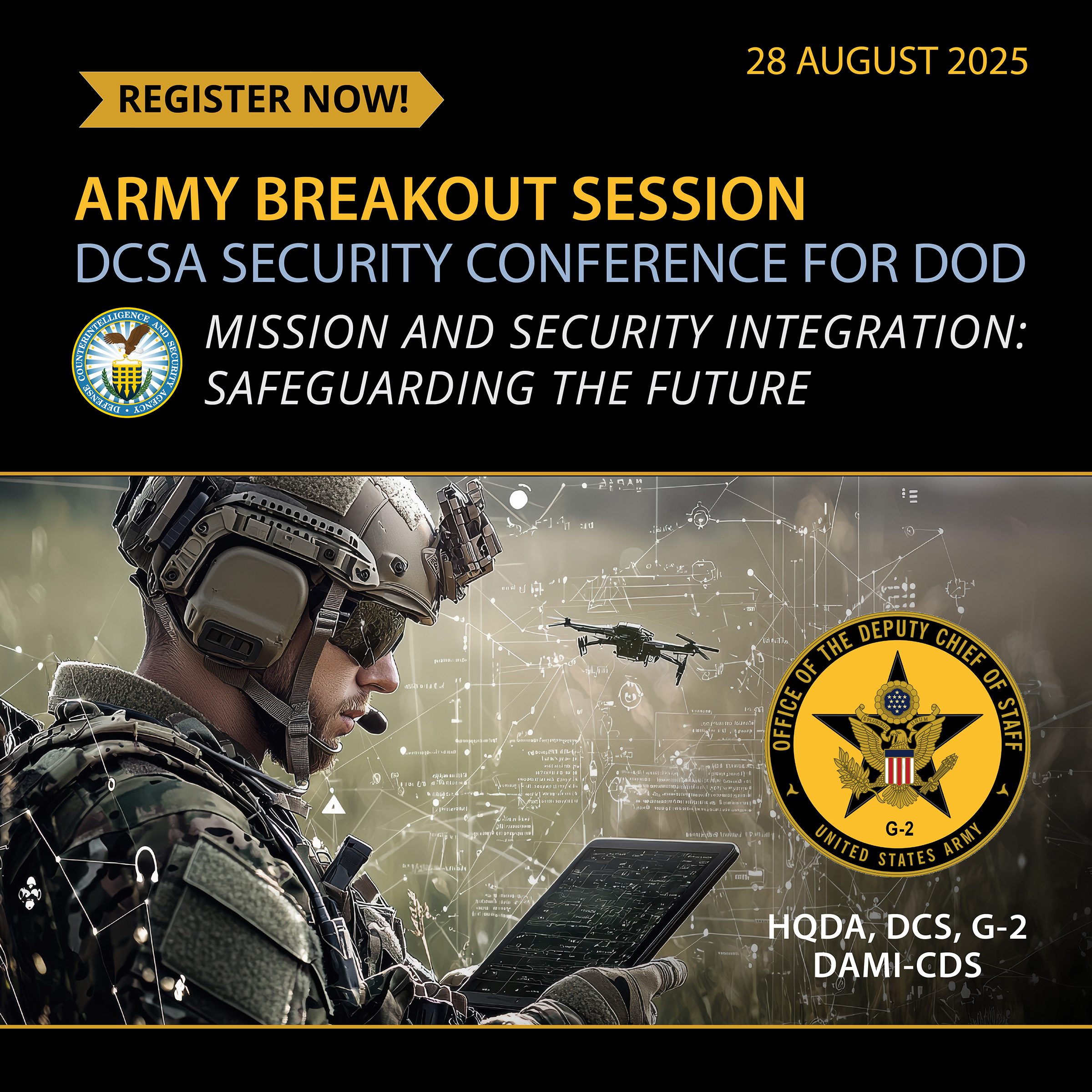 28 AUGUST 2025

REGISTER NOW!

ARMY BREAKOUT SESSION
DCSA SECURITY CONFERENCE FOR DOD

DEFENSE COUNTERINTELLIGENCE AND SECURITY AGENCY

MISSION AND SECURITY INTEGRATION: SAFEGUARDING THE FUTURE

OFFICE OF THE DEPUTY CHIEF OF STAFF
E PLURIBUS UNUM
G-2
UNITED STATES ARMY

HQDA, DCS, G-2
DAMI-CDS